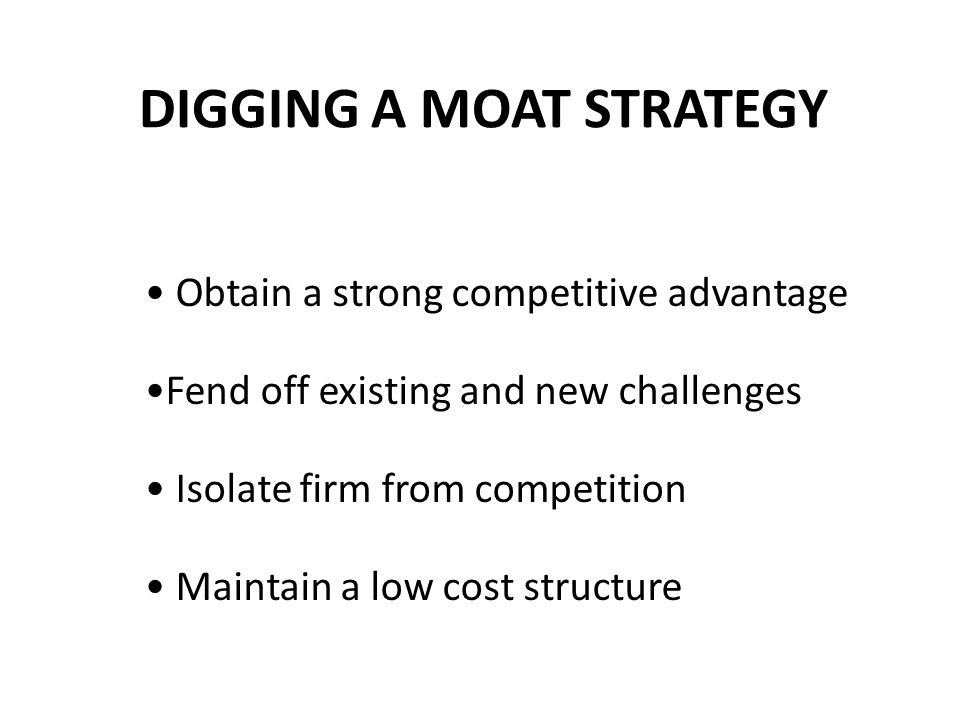 DIGGING A MOAT STRATEGY

• Obtain a strong competitive advantage

•Fend off existing and new challenges

• Isolate firm from competition

• Maintain a low cost structure